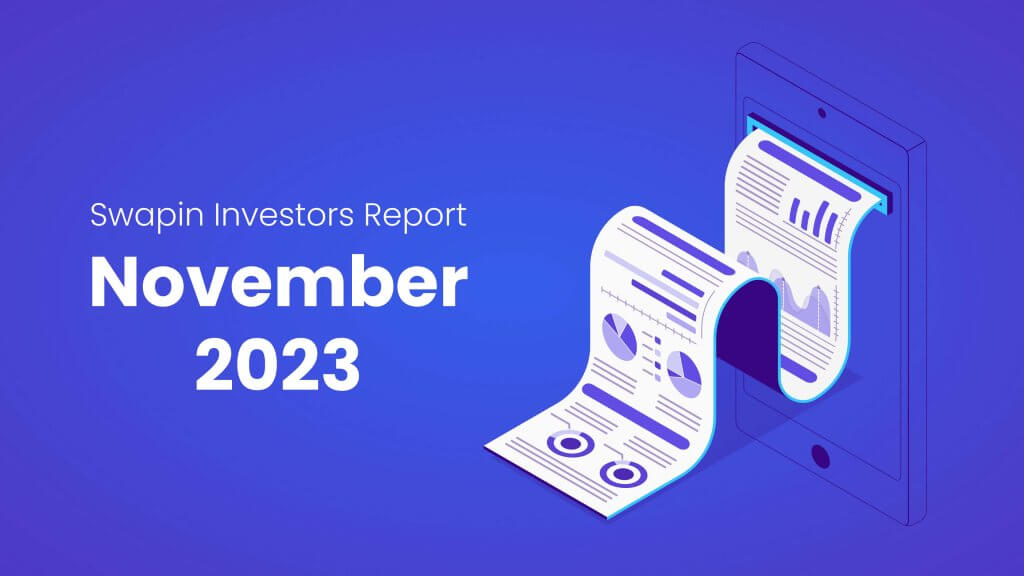 Swapin Investors Report

November 2023